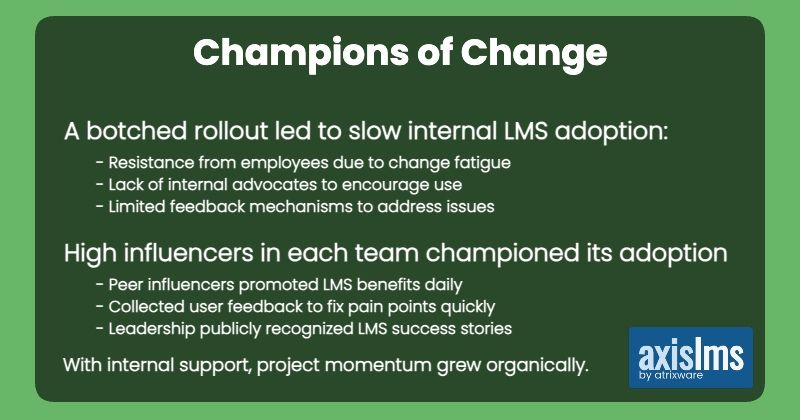 Champions of Change

A botched rollout led to slow internal LMS adoption:

- Resistance from employees due to change fatigue
- Lack of internal advocates to encourage use
- Limited feedback mechanisms to address issues

High influencers in each team championed its adoption

- Peer influencers promoted LMS benefits daily
- Collected user feedback to fix pain points quickly
- Leadership publicly recognized LMS success stories

With internal support, project momentum grew organically.

axislms
by atrixware